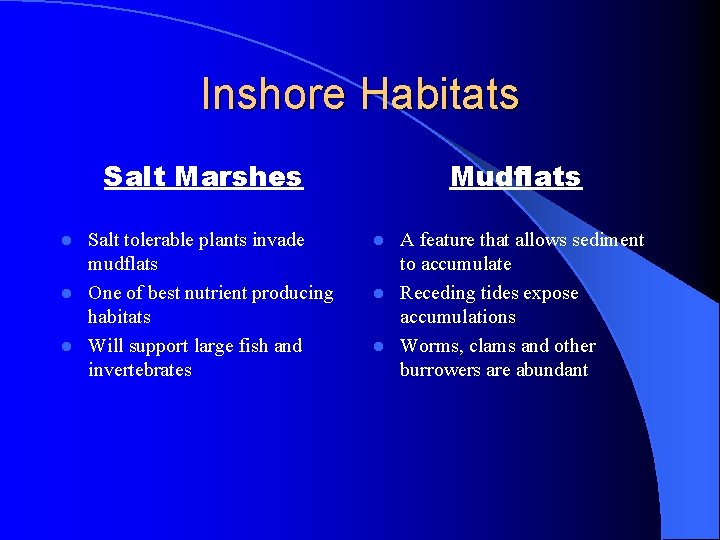 Inshore Habitats

Salt Marshes

- Salt tolerable plants invade mudflats
- One of best nutrient producing habitats
- Will support large fish and invertebrates

Mudflats

- A feature that allows sediment to accumulate
- Receding tides expose accumulations
- Worms, clams and other burrowers are abundant